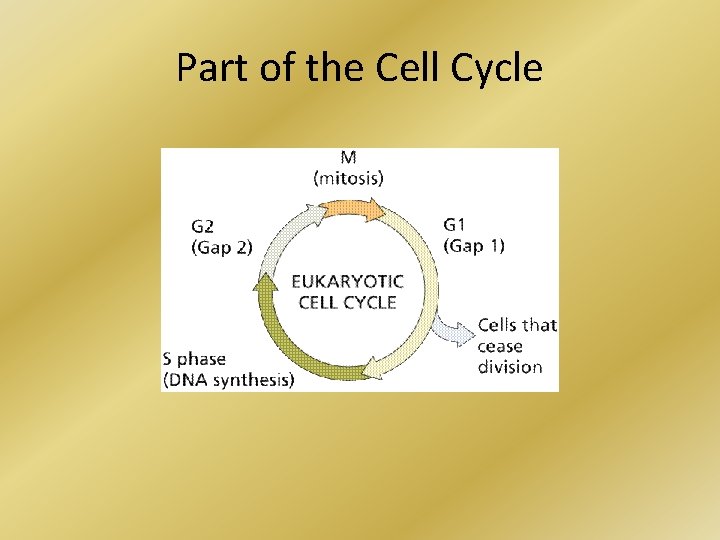 Part of the Cell Cycle

M
(mitosis)

G2
(Gap 2)

G1
(Gap 1)

EUKARYOTIC
CELL CYCLE

Cells that
cease
division

S phase
(DNA synthesis)